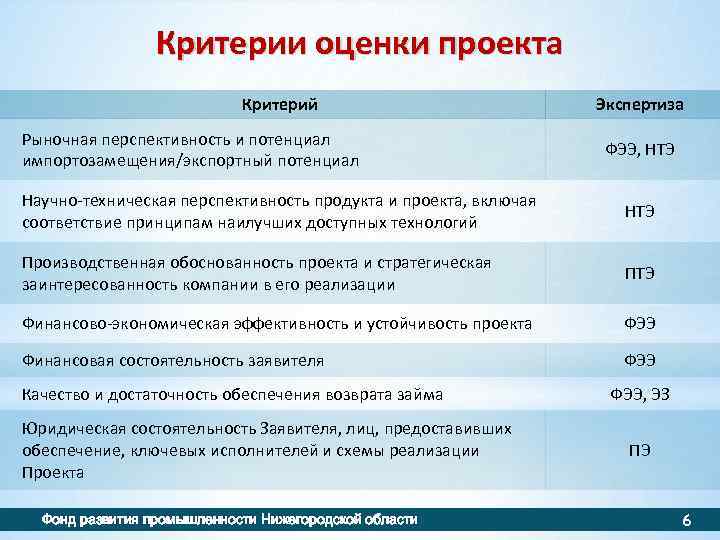 Критерии оценки проекта

| Критерий | Экспертиза |
|---|---|
| Рыночная перспективность и потенциал импортозамещения/экспортный потенциал | ФЭЭ, НТЭ |
| Научно-техническая перспективность продукта и проекта, включая соответствие принципам наилучших доступных технологий | НТЭ |
| Производственная обоснованность проекта и стратегическая заинтересованность компании в его реализации | ПТЭ |
| Финансово-экономическая эффективность и устойчивость проекта | ФЭЭ |
| Финансовая состоятельность заявителя | ФЭЭ |
| Качество и достаточность обеспечения возврата займа | ФЭЭ, ЭЗ |
| Юридическая состоятельность Заявителя, лиц, предоставивших обеспечение, ключевых исполнителей и схемы реализации Проекта | ПЭ |

Фонд развития промышленности Нижегородской области

6